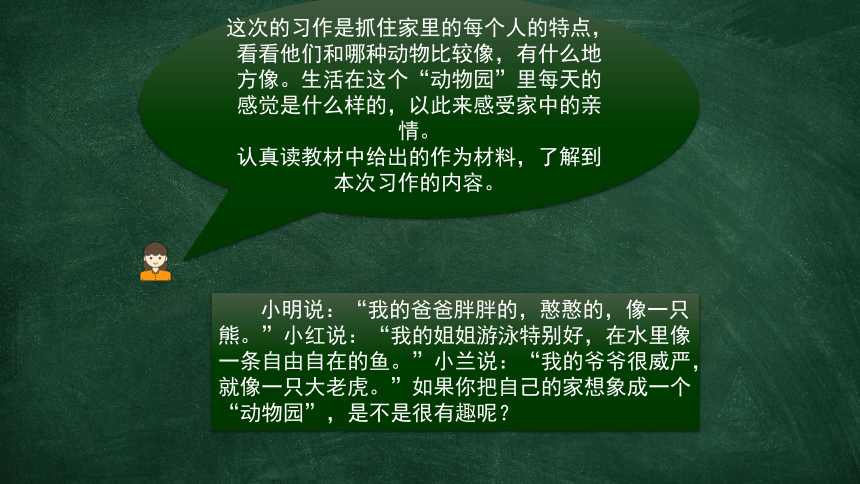 这次的习作是抓住家里的每个人的特点，看看他们和哪种动物比较像，有什么地方像。生活在这个“动物园”里每天的感觉是什么样的，以此来感受家中的亲情。
认真读教材中给出的作为材料，了解到本次习作的内容。

小明说：“我的爸爸胖胖的，憨憨的，像一只熊。”小红说：“我的姐姐游泳特别好，在水里像一条自由自在的鱼。”小兰说：“我的爷爷很威严，就像一只大老虎。”如果你把自己的家想象成一个“动物园”，是不是很有趣呢？